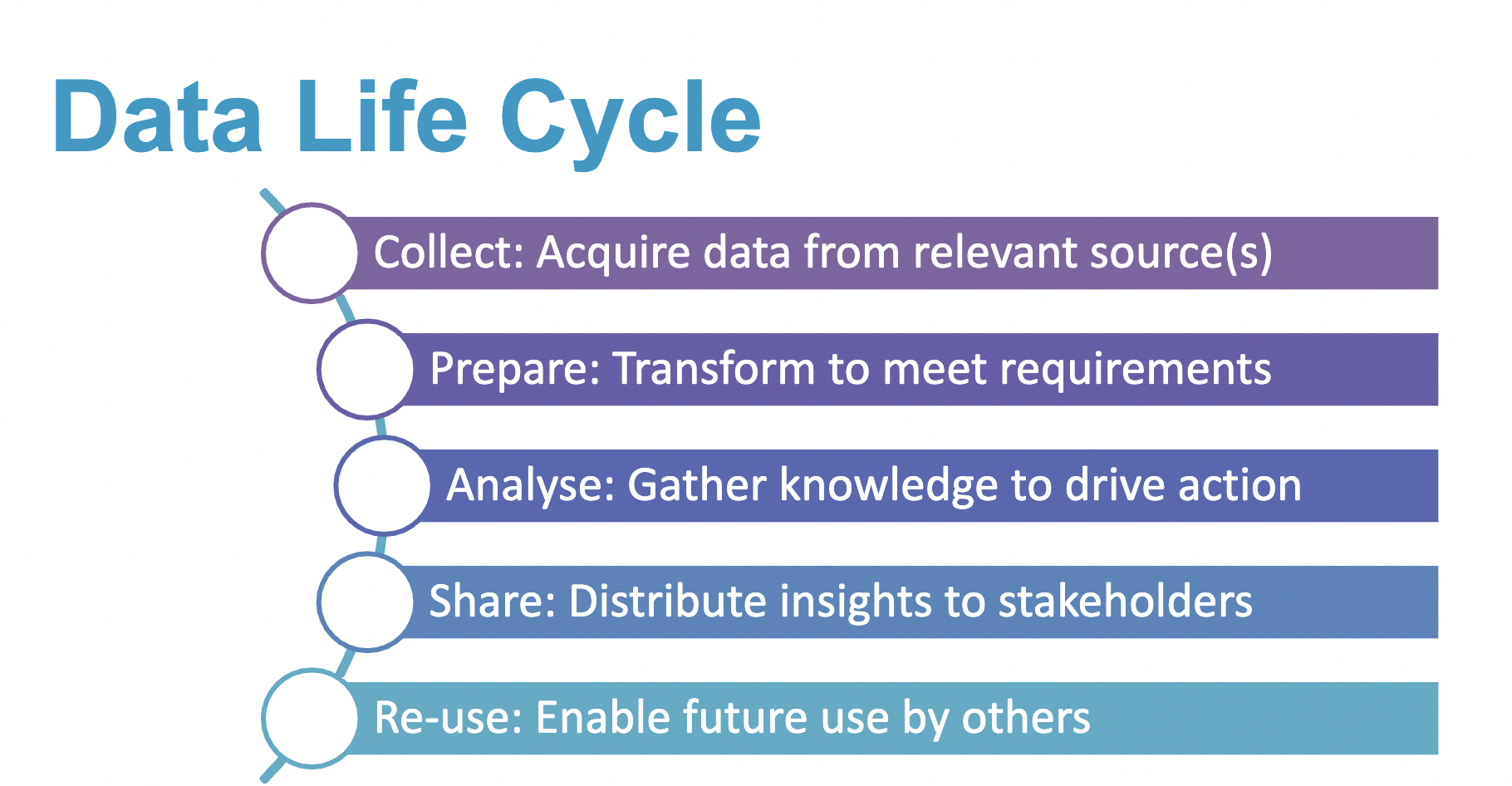 Data Life Cycle

Collect: Acquire data from relevant source(s)

Prepare: Transform to meet requirements

Analyse: Gather knowledge to drive action

Share: Distribute insights to stakeholders

Re-use: Enable future use by others